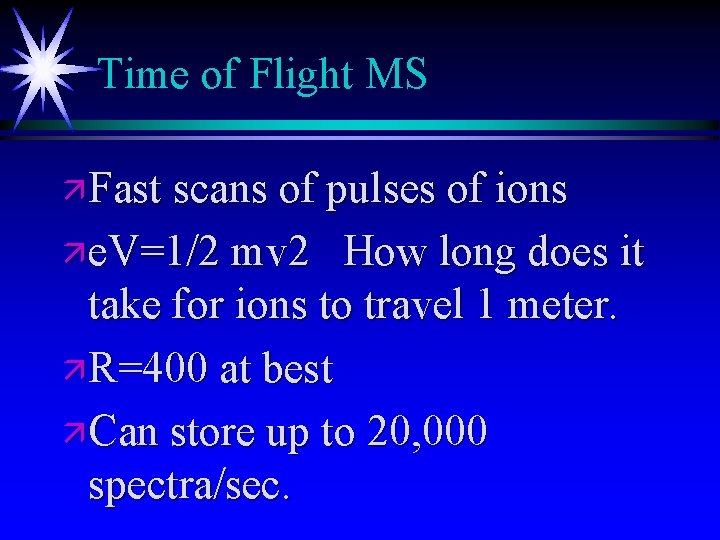 Time of Flight MS

Fast scans of pulses of ions

eV=1/2 mv2   How long does it take for ions to travel 1 meter.

R=400 at best

Can store up to 20,000 spectra/sec.